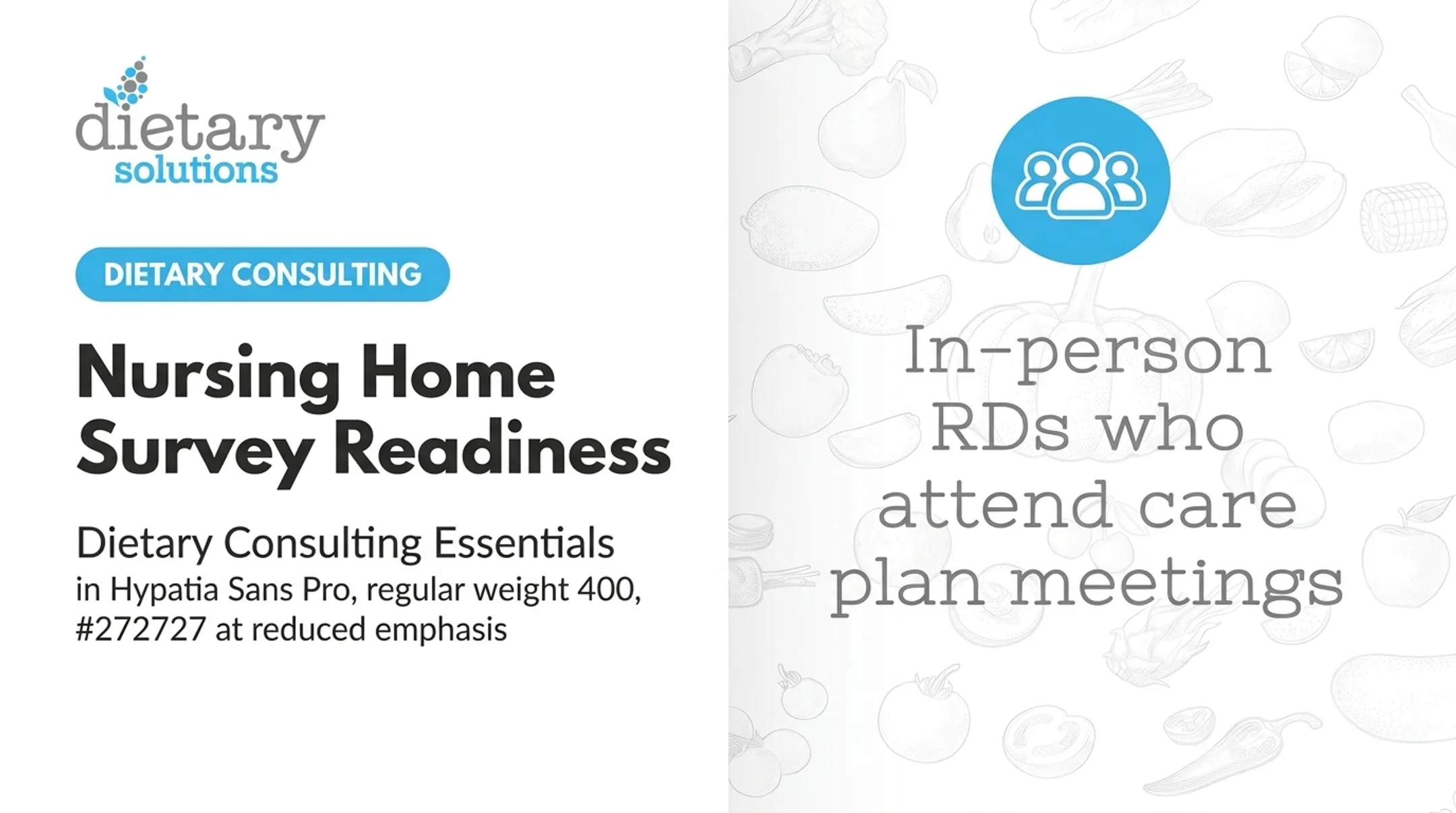 dietary solutions

DIETARY CONSULTING

Nursing Home Survey Readiness

Dietary Consulting Essentials in Hypatia Sans Pro, regular weight 400, #272727 at reduced emphasis

In-person RDs who attend care plan meetings